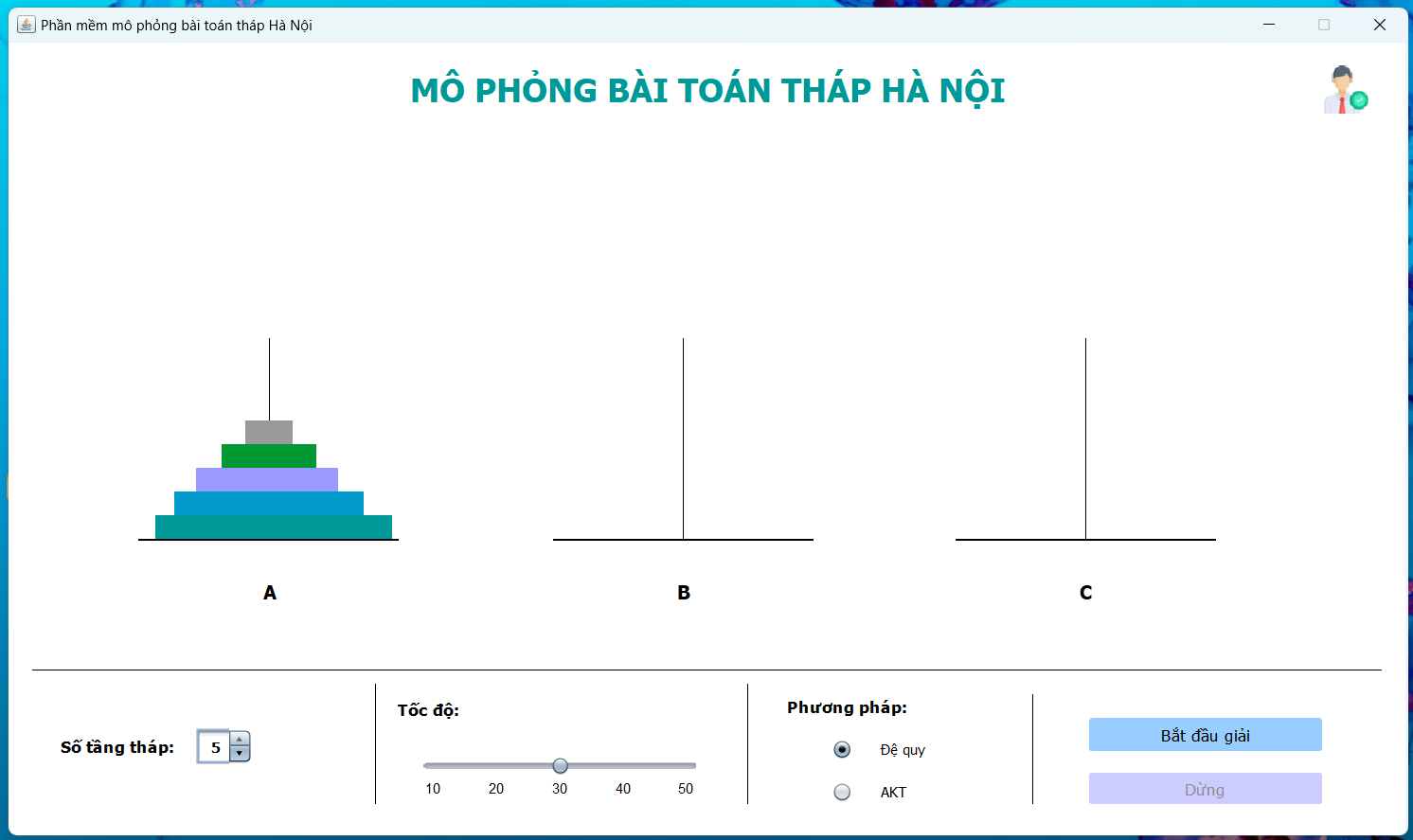 Phần mềm mô phỏng bài toán tháp Hà Nội

MÔ PHỎNG BÀI TOÁN THÁP HÀ NỘI

A

B

C

Số tầng tháp: 5

Tốc độ:

10 20 30 40 50

Phương pháp:

Đệ quy

AKT

Bắt đầu giải

Dừng